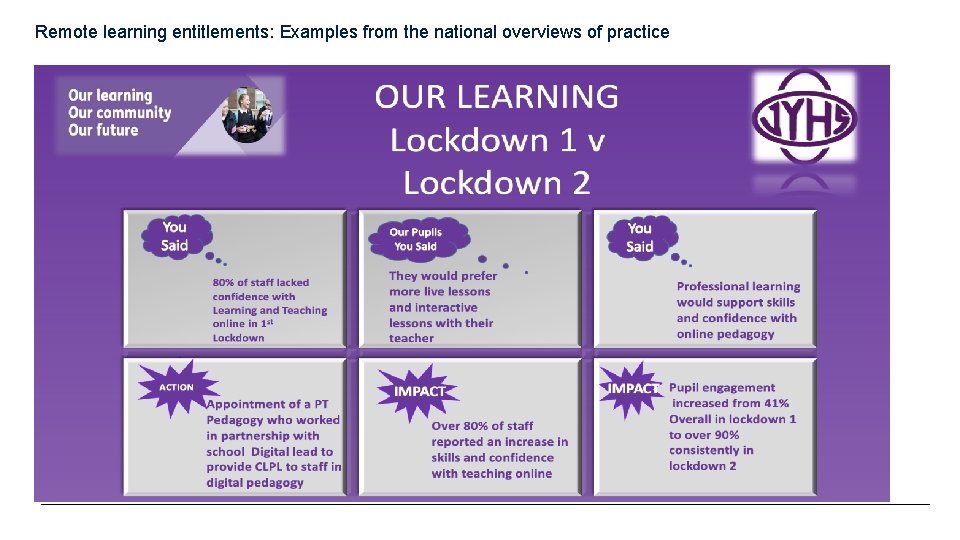 Remote learning entitlements: Examples from the national overviews of practice

Our learning
Our community
Our future

OUR LEARNING
Lockdown 1 v
Lockdown 2

JYHS

You Said

80% of staff lacked confidence with Learning and Teaching online in 1st Lockdown

Our Pupils You Said

They would prefer more live lessons and interactive lessons with their teacher

You Said

Professional learning would support skills and confidence with online pedagogy

ACTION

Appointment of a PT Pedagogy who worked in partnership with school Digital lead to provide CLPL to staff in digital pedagogy

IMPACT

Over 80% of staff reported an increase in skills and confidence with teaching online

IMPACT

Pupil engagement increased from 41% Overall in lockdown 1 to over 90% consistently in lockdown 2